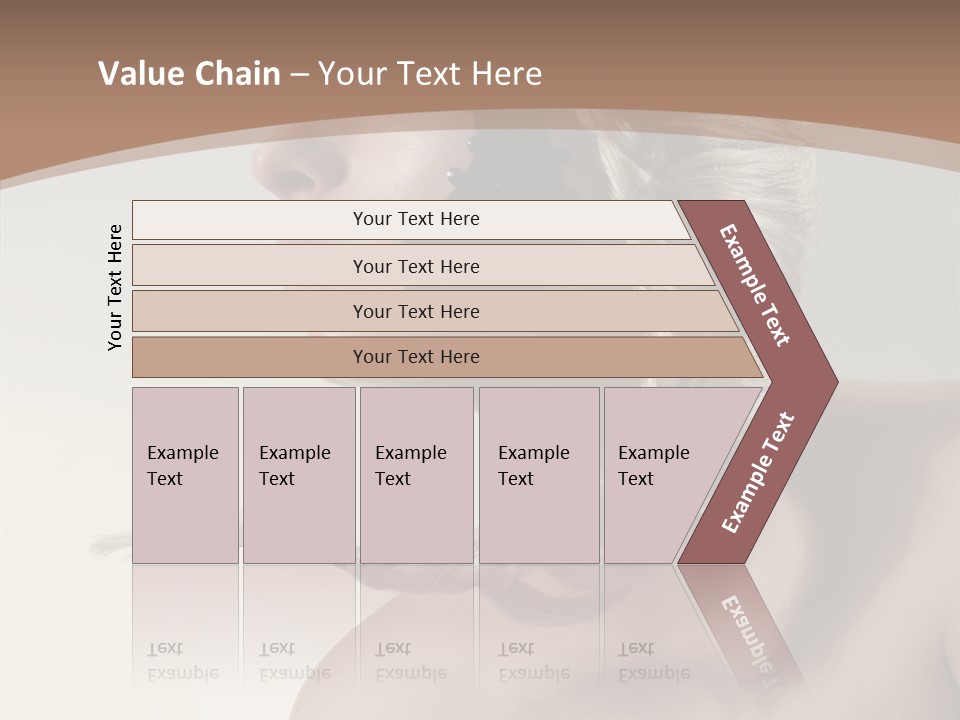 Value Chain – Your Text Here

Your Text Here

Your Text Here

Your Text Here

Your Text Here

Your Text Here

Example Text

Example Text

Example Text

Example Text

Example Text

Example Text

Example Text